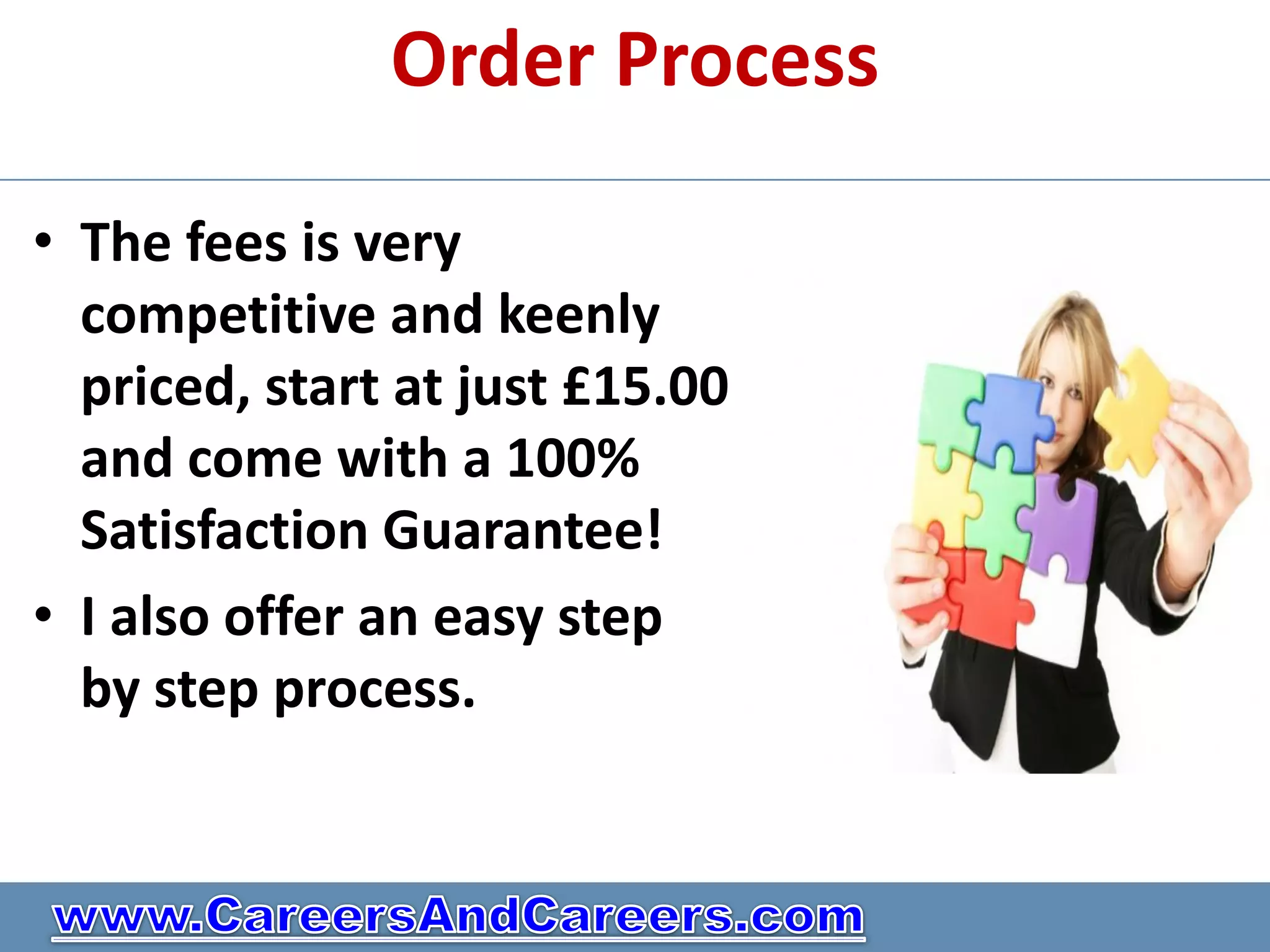 Order Process

• The fees is very competitive and keenly priced, start at just £15.00 and come with a 100% Satisfaction Guarantee!

• I also offer an easy step by step process.

www.CareersAndCareers.com